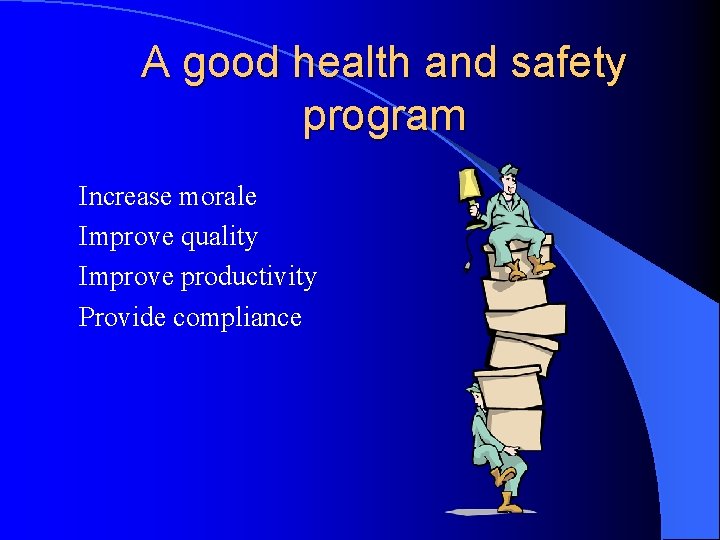 A good health and safety program

Increase morale
Improve quality
Improve productivity
Provide compliance